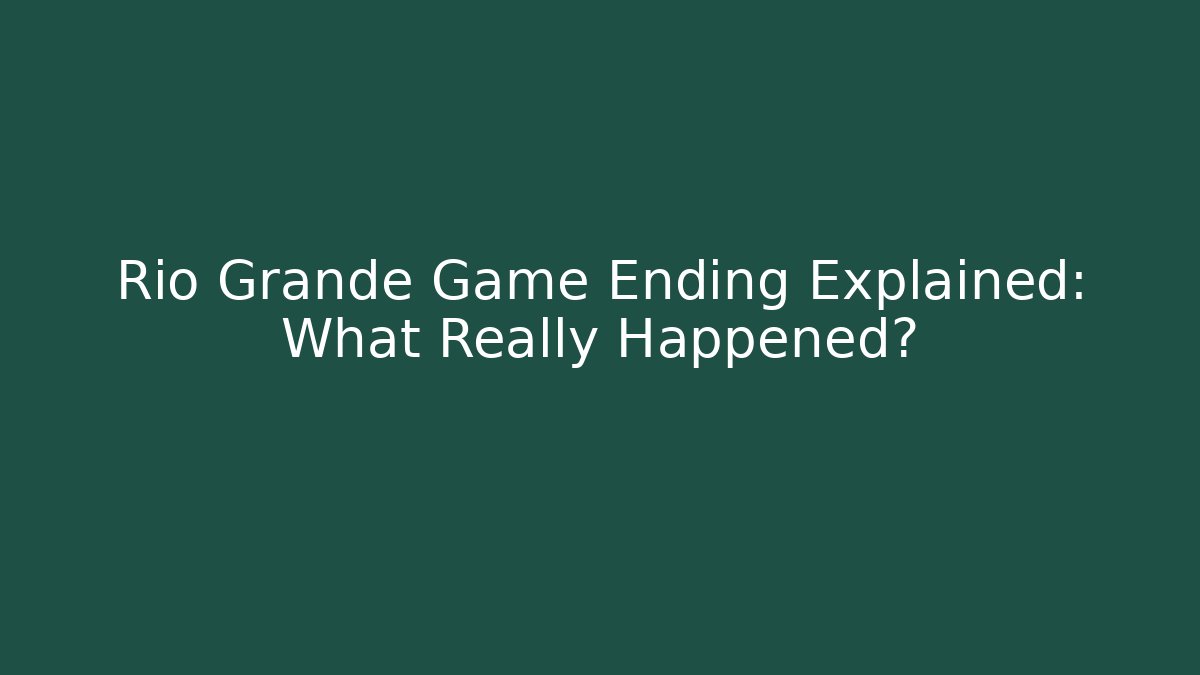 Rio Grande Game Ending Explained: What Really Happened?